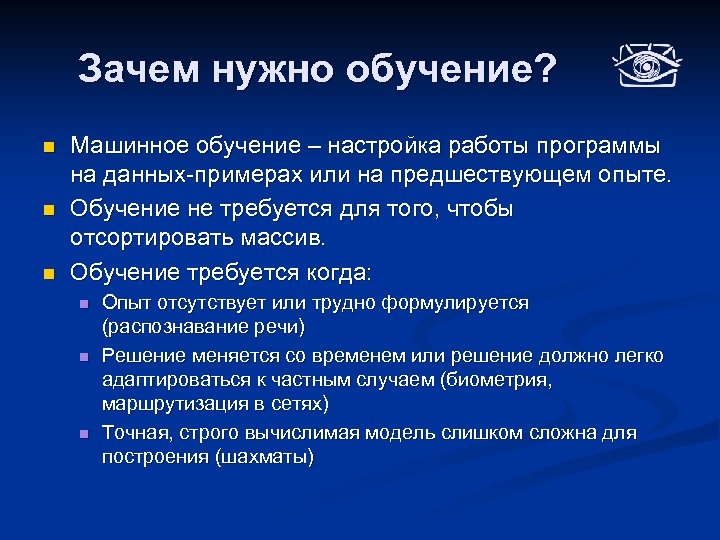 Зачем нужно обучение?

Машинное обучение – настройка работы программы на данных-примерах или на предшествующем опыте.

Обучение не требуется для того, чтобы отсортировать массив.

Обучение требуется когда:

Опыт отсутствует или трудно формулируется (распознавание речи)

Решение меняется со временем или решение должно легко адаптироваться к частным случаем (биометрия, маршрутизация в сетях)

Точная, строго вычислимая модель слишком сложна для построения (шахматы)